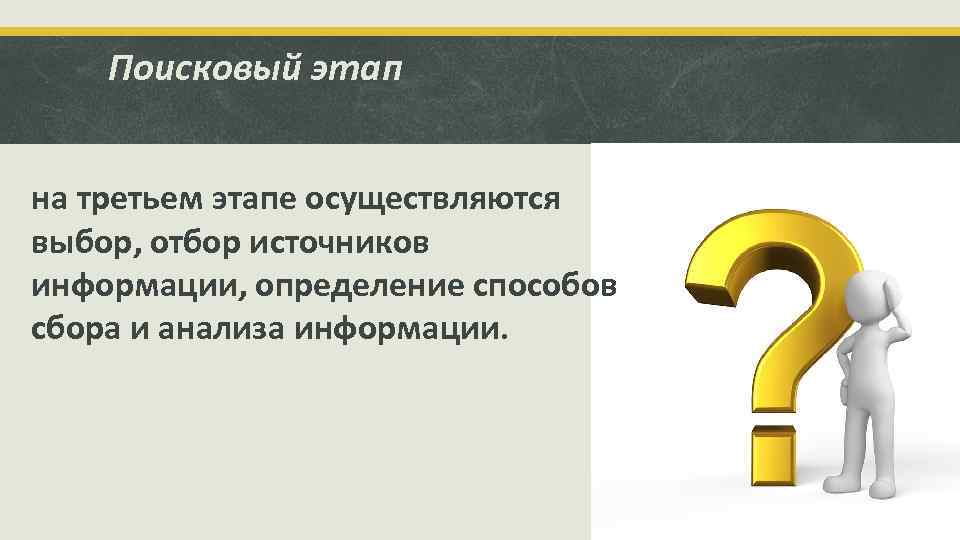 Поисковый этап

на третьем этапе осуществляются выбор, отбор источников информации, определение способов сбора и анализа информации.